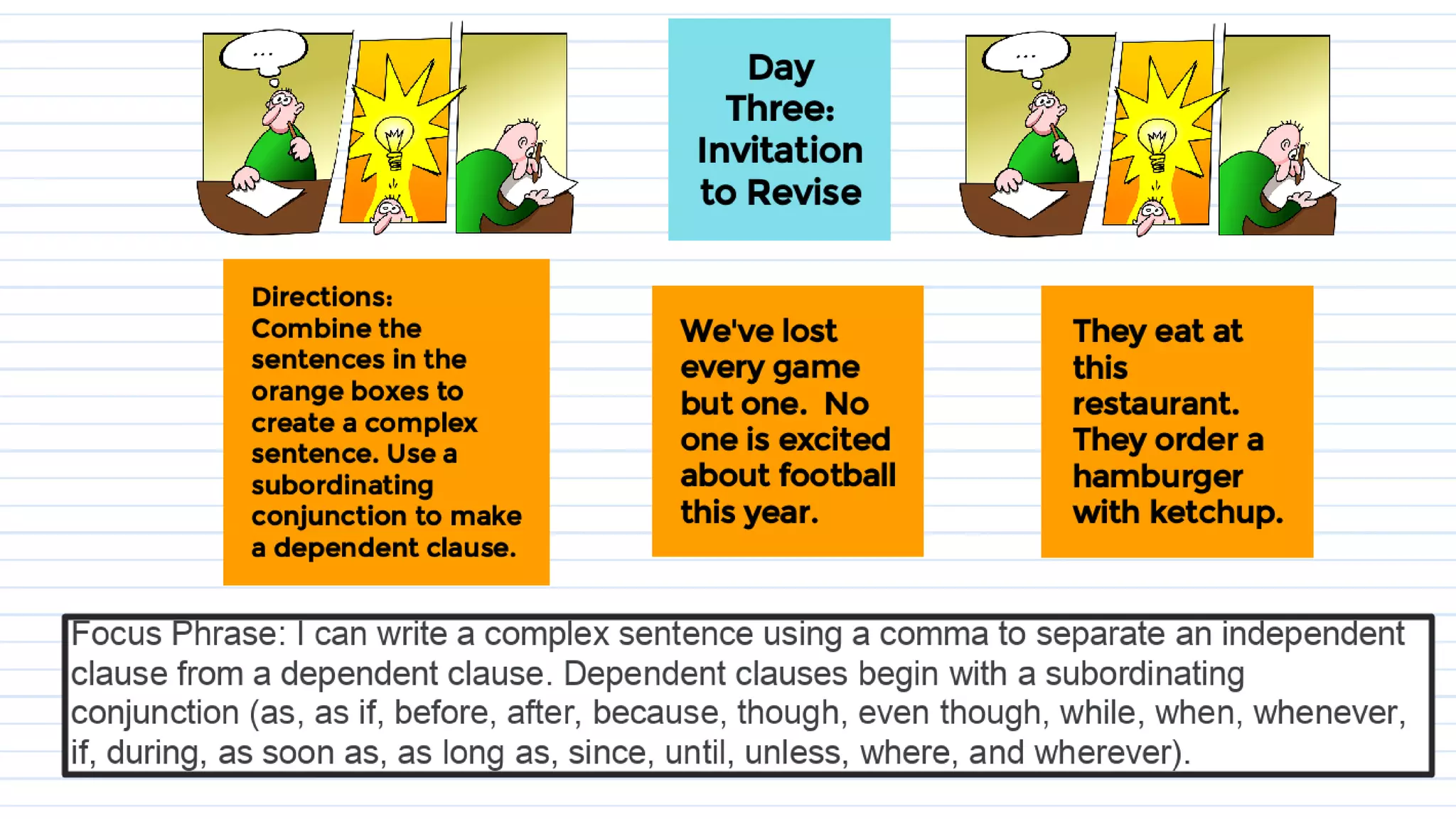 ...

Day Three: Invitation to Revise

...

Directions: Combine the sentences in the orange boxes to create a complex sentence. Use a subordinating conjunction to make a dependent clause.

We've lost every game but one. No one is excited about football this year.

They eat at this restaurant. They order a hamburger with ketchup.

Focus Phrase: I can write a complex sentence using a comma to separate an independent clause from a dependent clause. Dependent clauses begin with a subordinating conjunction (as, as if, before, after, because, though, even though, while, when, whenever, if, during, as soon as, as long as, since, until, unless, where, and wherever).